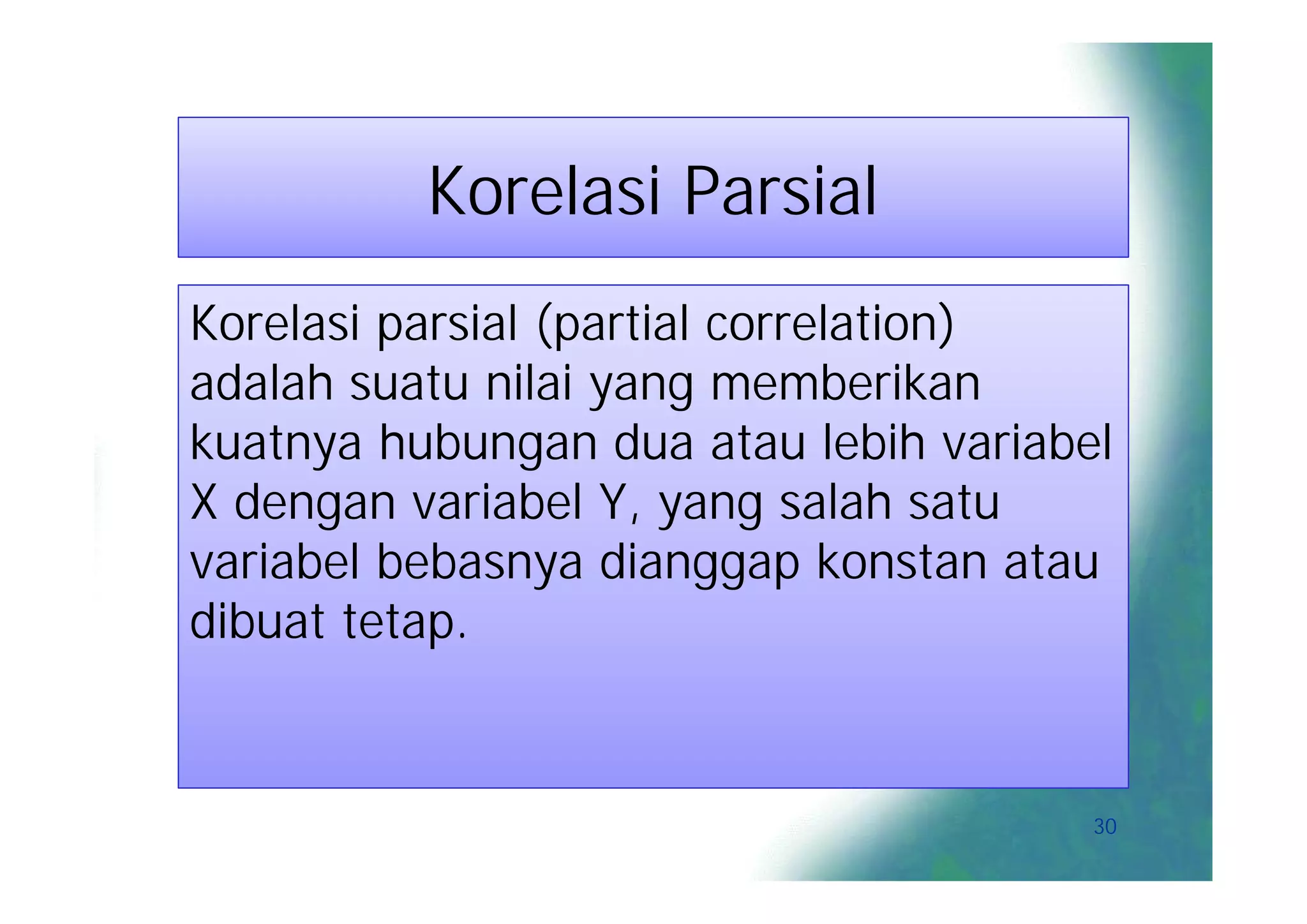 Korelasi Parsial

Korelasi parsial (partial correlation) adalah suatu nilai yang memberikan kuatnya hubungan dua atau lebih variabel X dengan variabel Y, yang salah satu variabel bebasnya dianggap konstan atau dibuat tetap.

30